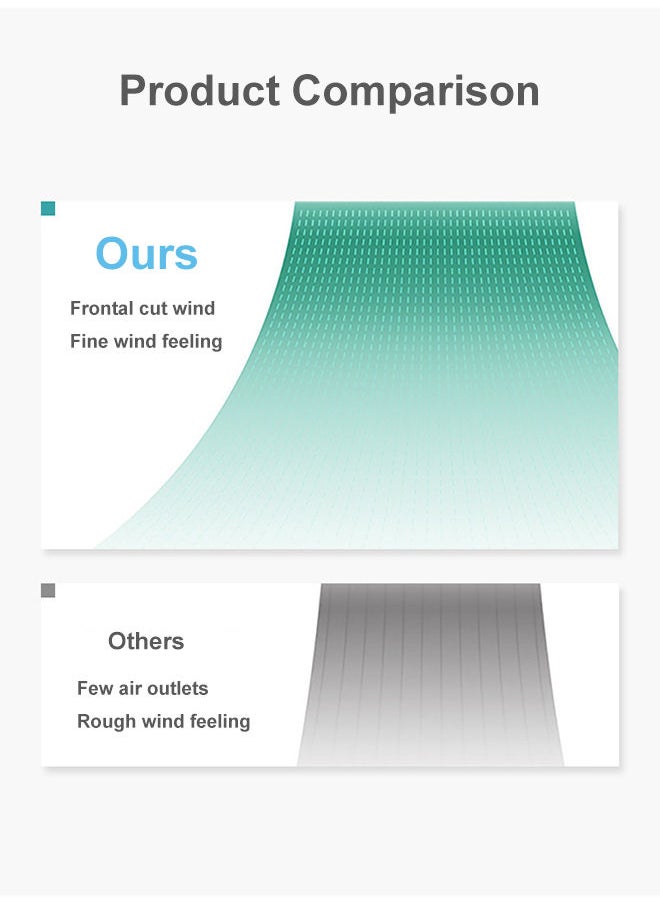 Product Comparison

Ours

Frontal cut wind
Fine wind feeling

Others

Few air outlets
Rough wind feeling